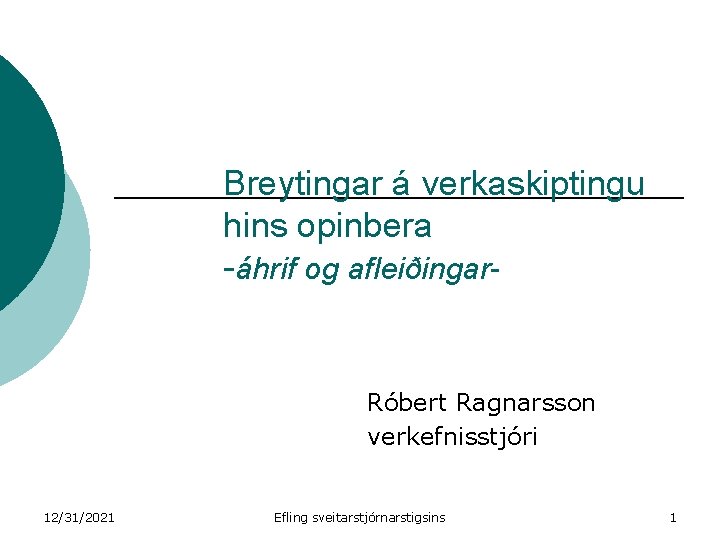 Breytingar á verkaskiptingu hins opinbera
-áhrif og afleiðingar-

Róbert Ragnarsson
verkefnisstjóri

12/31/2021

Efling sveitarstjórnarstigsins

1